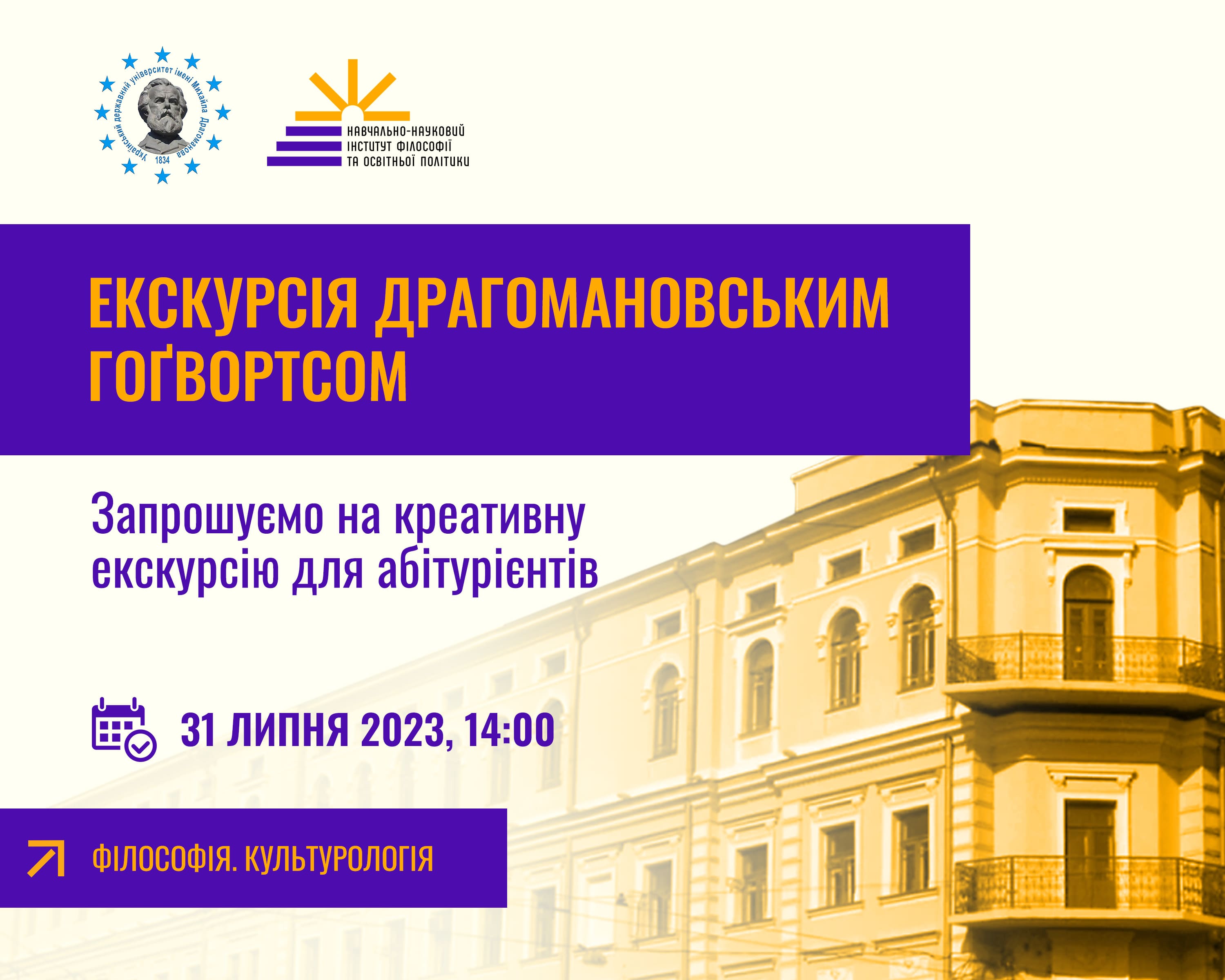 Український державний університет імені Михайла Драгоманова
1834

НАВЧАЛЬНО-НАУКОВИЙ
ІНСТИТУТ ФІЛОСОФІЇ
ТА ОСВІТНЬОЇ ПОЛІТИКИ

ЕКСКУРСІЯ ДРАГОМАНОВСЬКИМ ГОҐВОРТСОМ

Запрошуємо на креативну екскурсію для абітурієнтів

31 ЛИПНЯ 2023, 14:00

ФІЛОСОФІЯ. КУЛЬТУРОЛОГІЯ